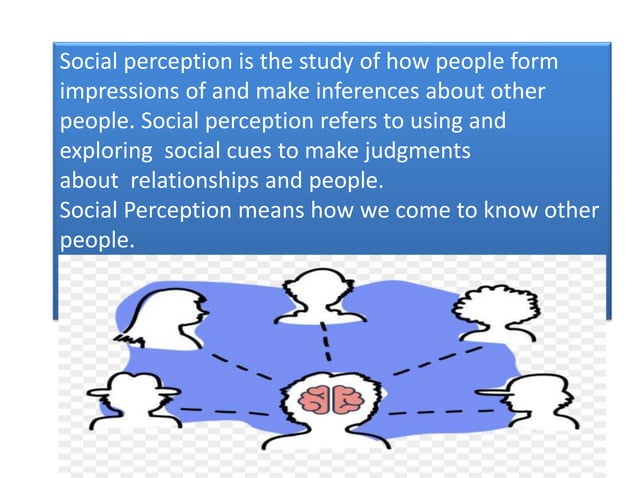 Social perception is the study of how people form impressions of and make inferences about other people. Social perception refers to using and exploring social cues to make judgments about relationships and people.
Social Perception means how we come to know other people.